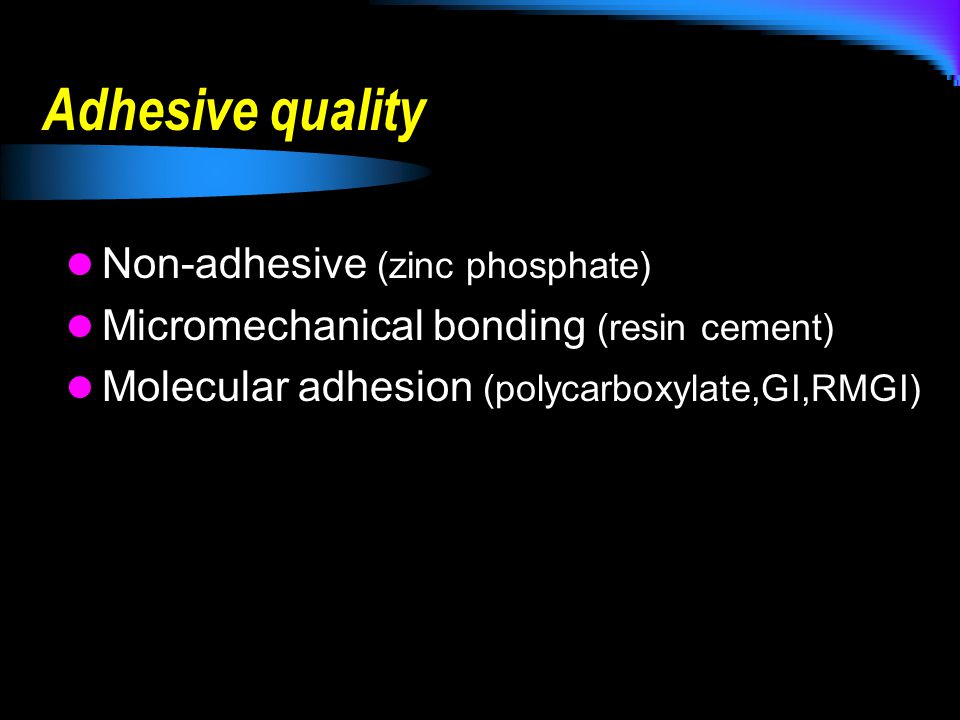 Adhesive quality

- Non-adhesive (zinc phosphate)
- Micromechanical bonding (resin cement)
- Molecular adhesion (polycarboxylate,GI,RMGI)